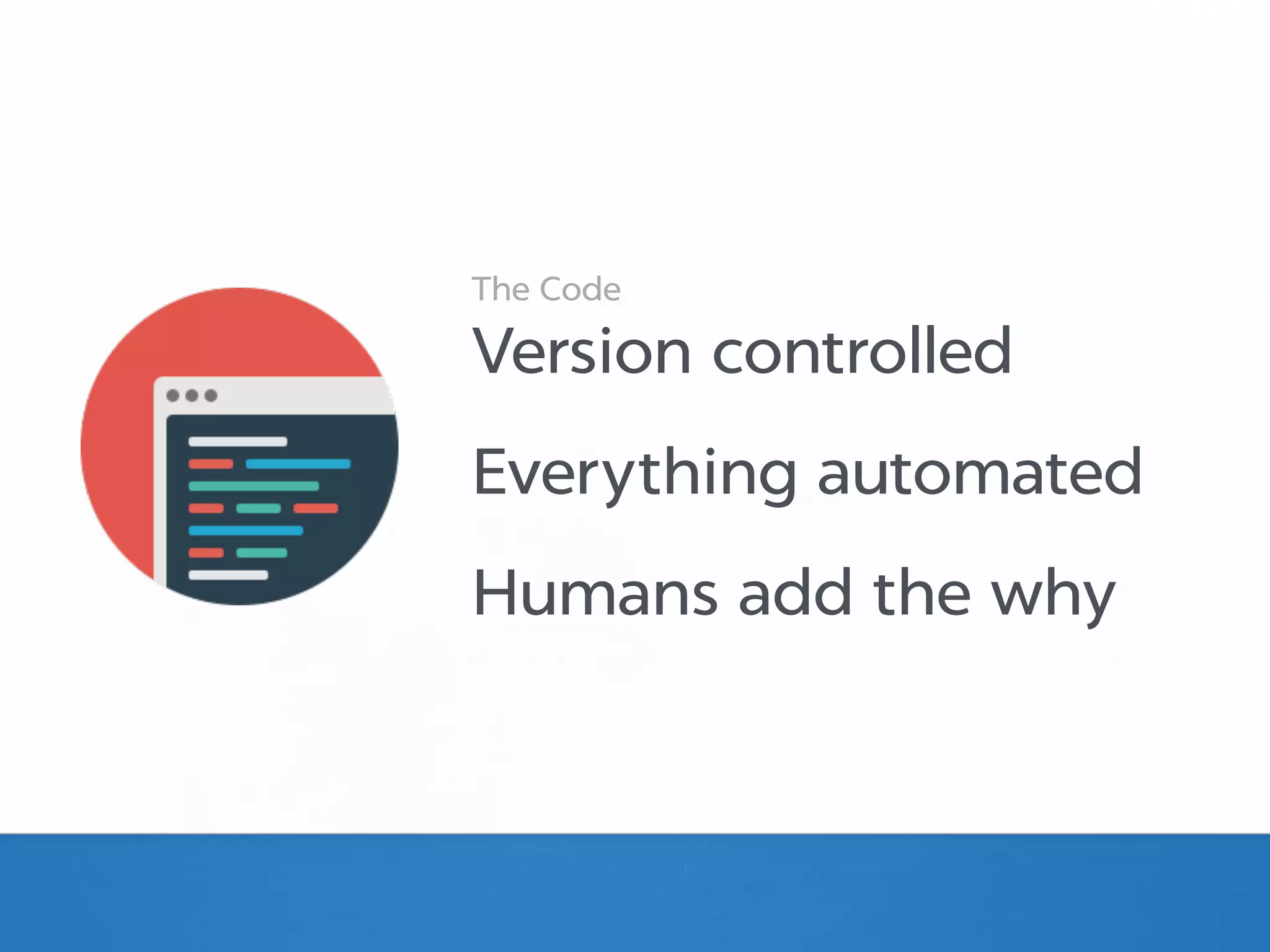 The Code

Version controlled

Everything automated

Humans add the why